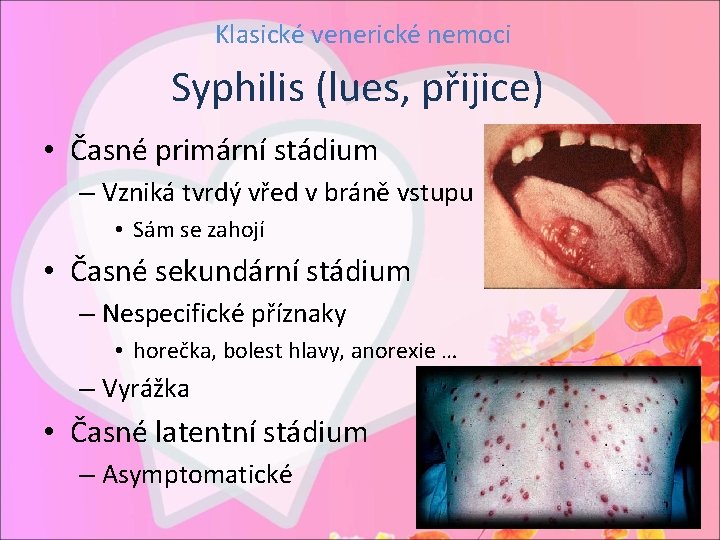 Klasické venerické nemoci

Syphilis (lues, přijice)

• Časné primární stádium
– Vzniká tvrdý vřed v bráně vstupu
• Sám se zahojí
• Časné sekundární stádium
– Nespecifické příznaky
• horečka, bolest hlavy, anorexie …
– Vyrážka
• Časné latentní stádium
– Asymptomatické